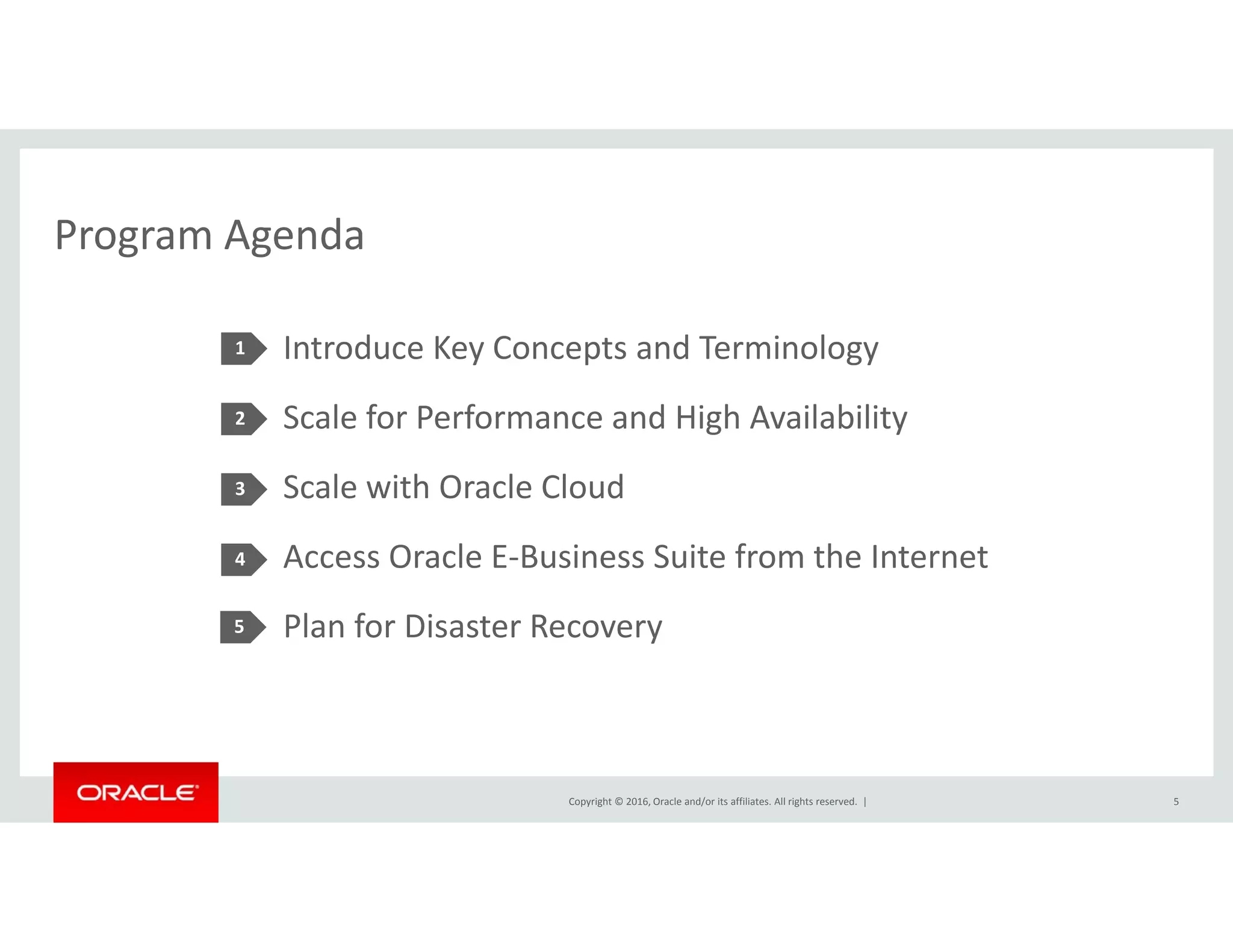 Program Agenda

1 Introduce Key Concepts and Terminology

2 Scale for Performance and High Availability

3 Scale with Oracle Cloud

4 Access Oracle E-Business Suite from the Internet

5 Plan for Disaster Recovery

ORACLE

Copyright © 2016, Oracle and/or its affiliates. All rights reserved. |

5